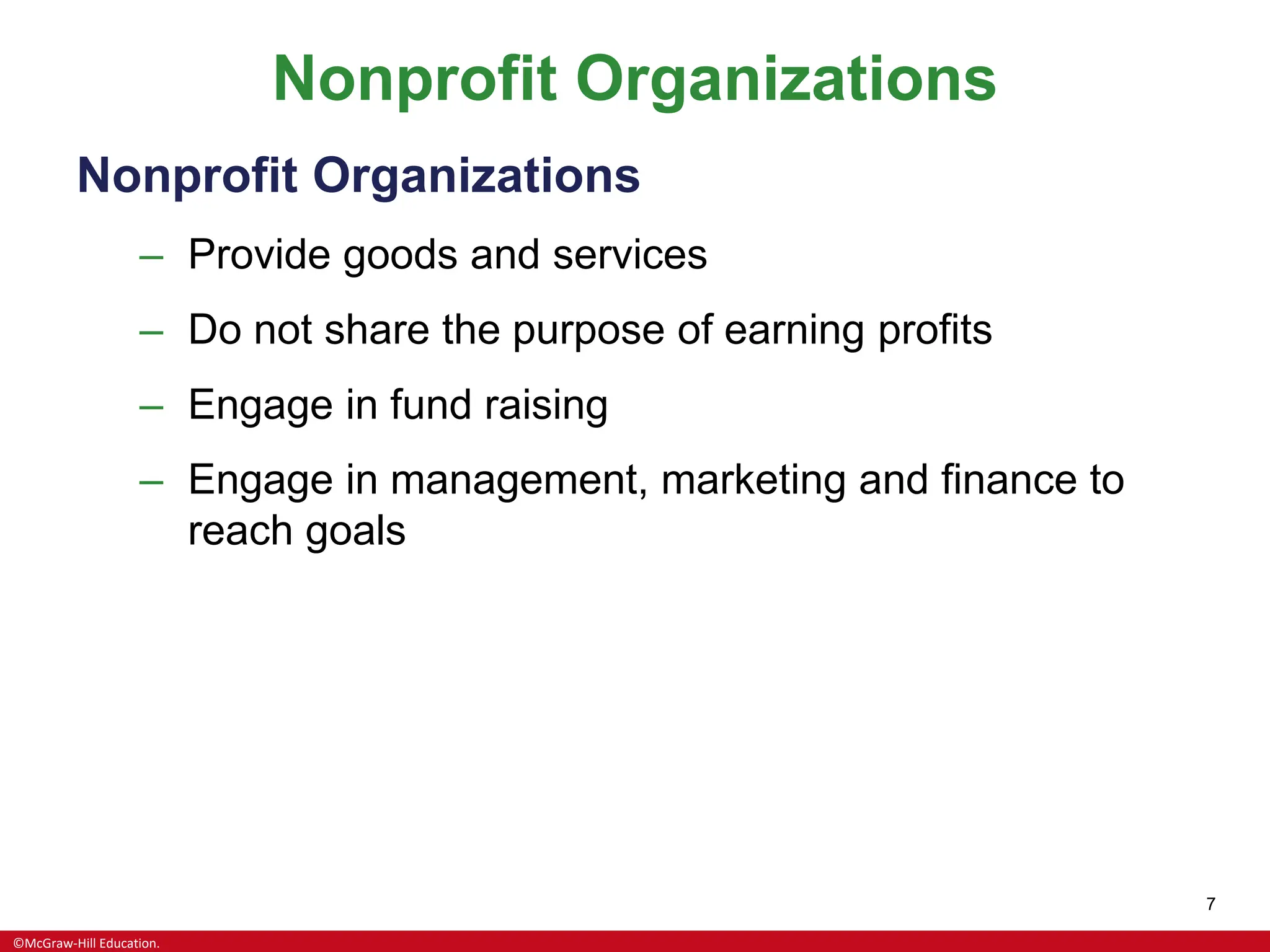 Nonprofit Organizations

Nonprofit Organizations

– Provide goods and services

– Do not share the purpose of earning profits

– Engage in fund raising

– Engage in management, marketing and finance to reach goals

7

©McGraw-Hill Education.